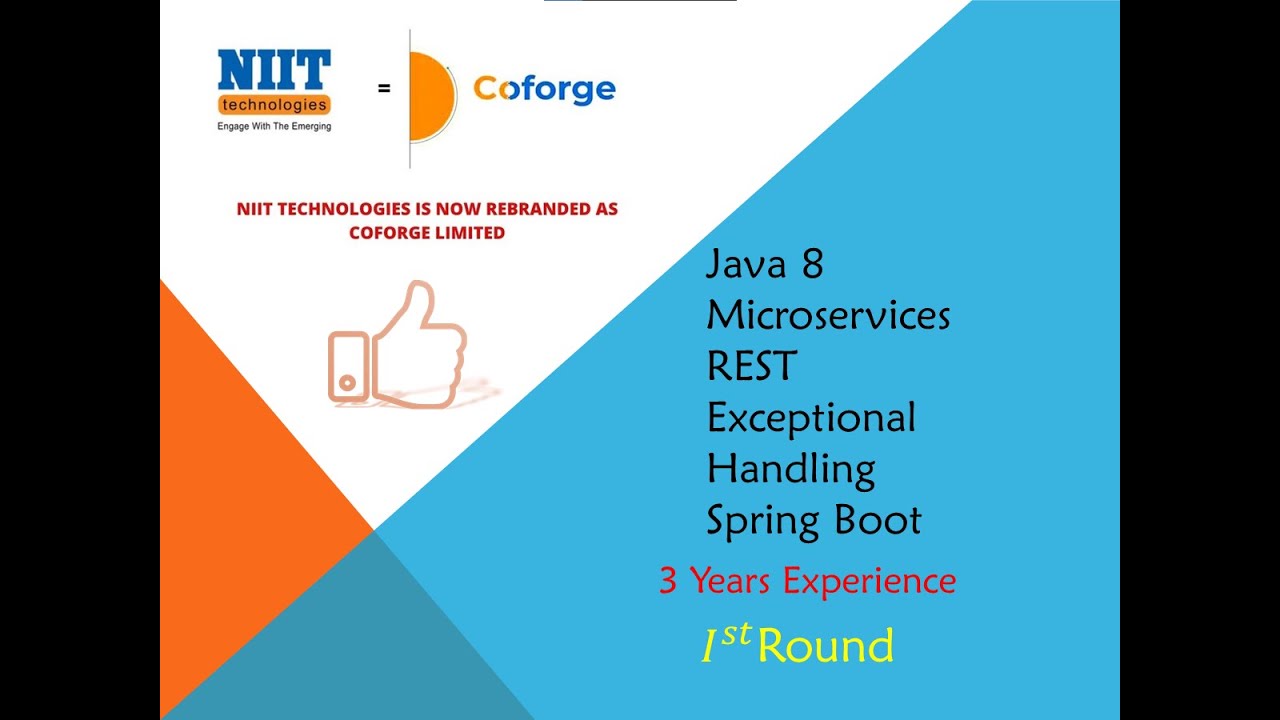 NIIT
technologies
Engage With The Emerging

=

Coforge

NIIT TECHNOLOGIES IS NOW REBRANDED AS COFORGE LIMITED

Java 8
Microservices
REST
Exceptional Handling
Spring Boot

3 Years Experience

$I^{st}$ Round